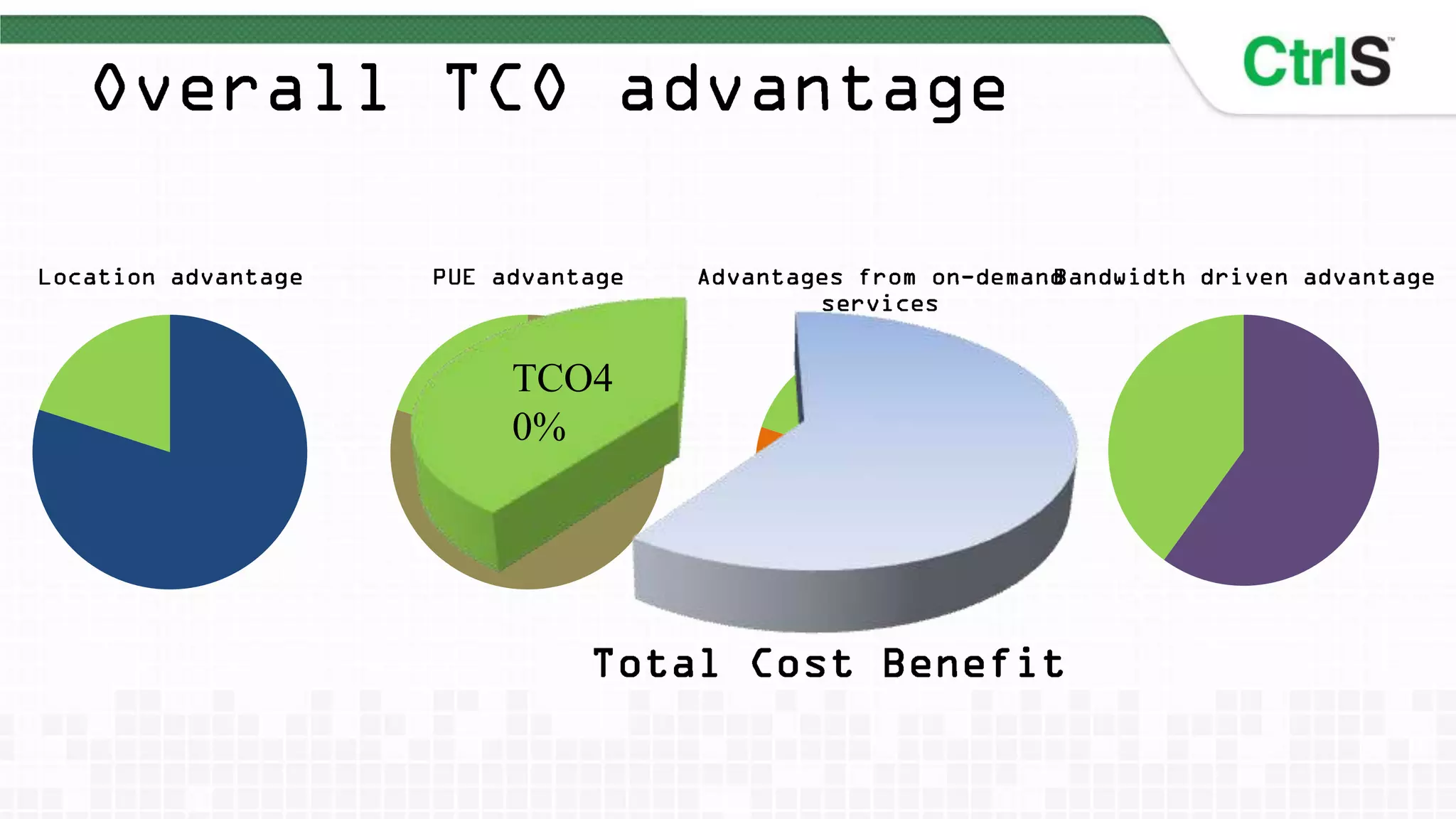 CtrlS™

Overall TCO advantage

Location advantage

PUE advantage

Advantages from on-demand services

Bandwidth driven advantage

TCO4
0%

Total Cost Benefit